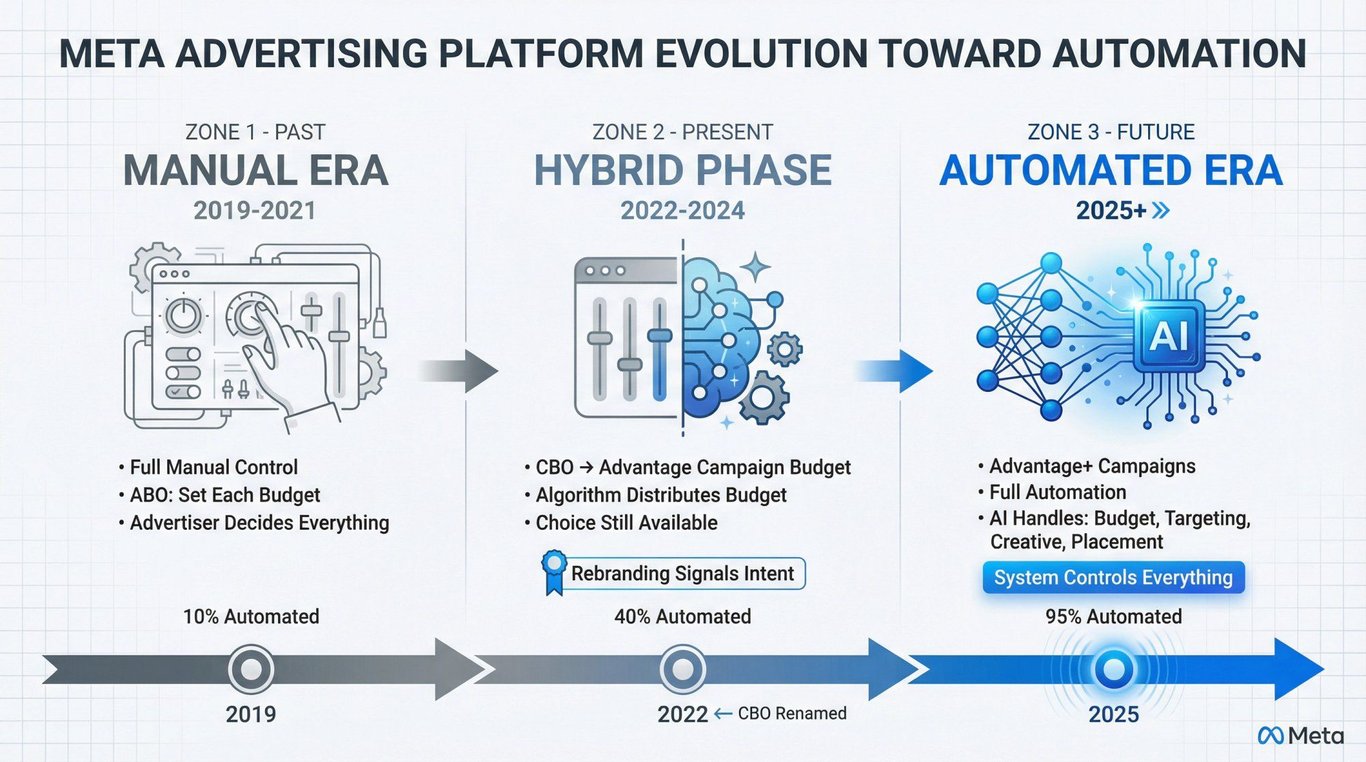 META ADVERTISING PLATFORM EVOLUTION TOWARD AUTOMATION

ZONE 1 - PAST
MANUAL ERA
2019-2021

• Full Manual Control
• ABO: Set Each Budget
• Advertiser Decides Everything

10% Automated

2019

ZONE 2 - PRESENT
HYBRID PHASE
2022-2024

• CBO → Advantage Campaign Budget
• Algorithm Distributes Budget
• Choice Still Available

Rebranding Signals Intent

40% Automated

2022 ← CBO Renamed

ZONE 3 - FUTURE
AUTOMATED ERA
2025+ »

AI

• Advantage+ Campaigns
• Full Automation
• AI Handles: Budget, Targeting, Creative, Placement

System Controls Everything

95% Automated

2025

Meta